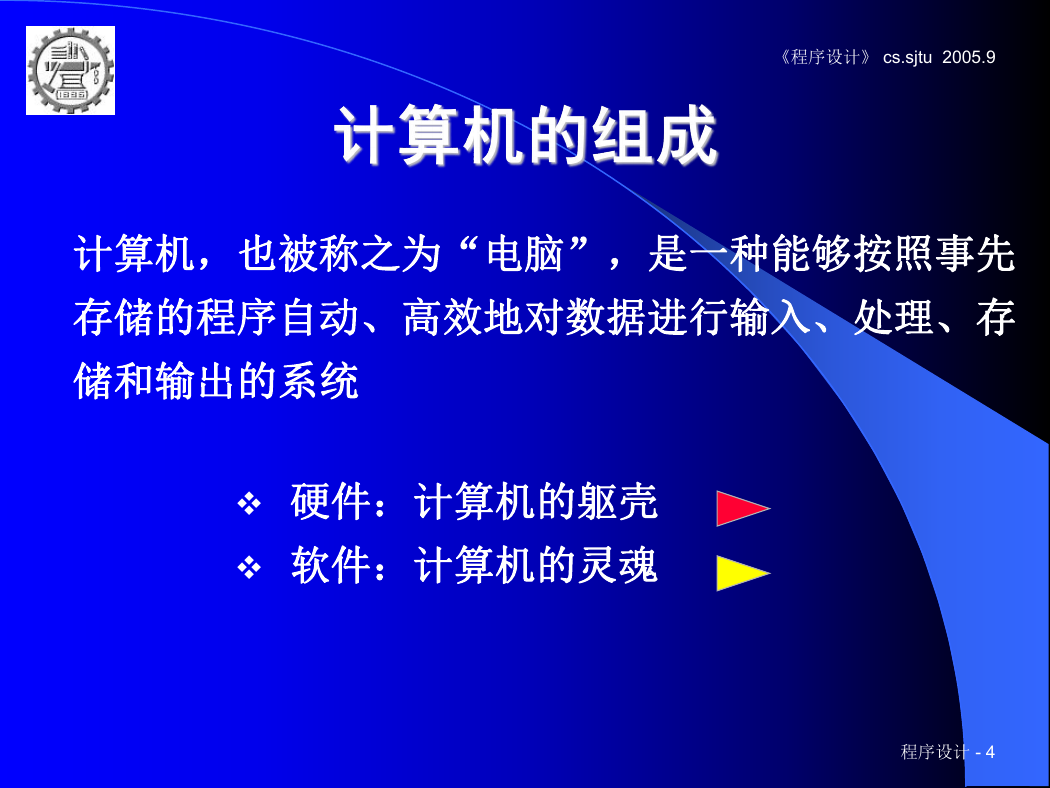 《程序设计》 cs.sjtu 2005.9

计算机的组成

计算机，也被称之为“电脑”，是一种能够按照事先存储的程序自动、高效地对数据进行输入、处理、存储和输出的系统

❖ 硬件：计算机的躯壳
❖ 软件：计算机的灵魂

程序设计 - 4